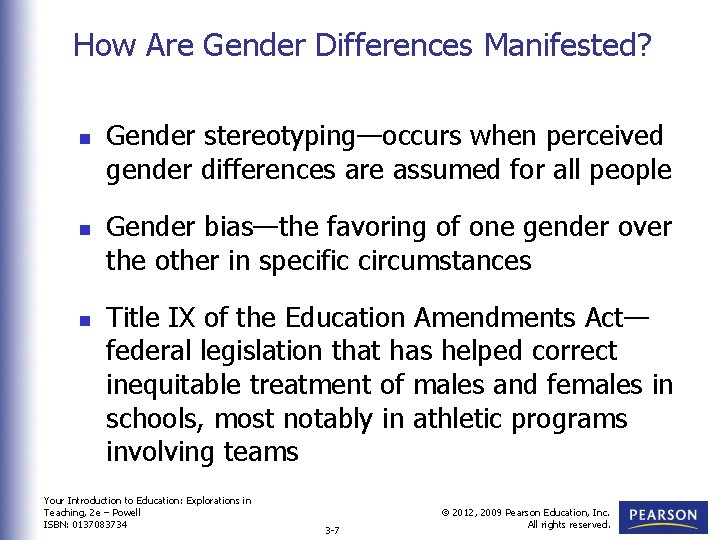 How Are Gender Differences Manifested?

- Gender stereotyping—occurs when perceived gender differences are assumed for all people

- Gender bias—the favoring of one gender over the other in specific circumstances

- Title IX of the Education Amendments Act—federal legislation that has helped correct inequitable treatment of males and females in schools, most notably in athletic programs involving teams

Your Introduction to Education: Explorations in Teaching, 2e – Powell
ISBN: 0137083734

3-7

© 2012, 2009 Pearson Education, Inc.
All rights reserved.

PEARSON